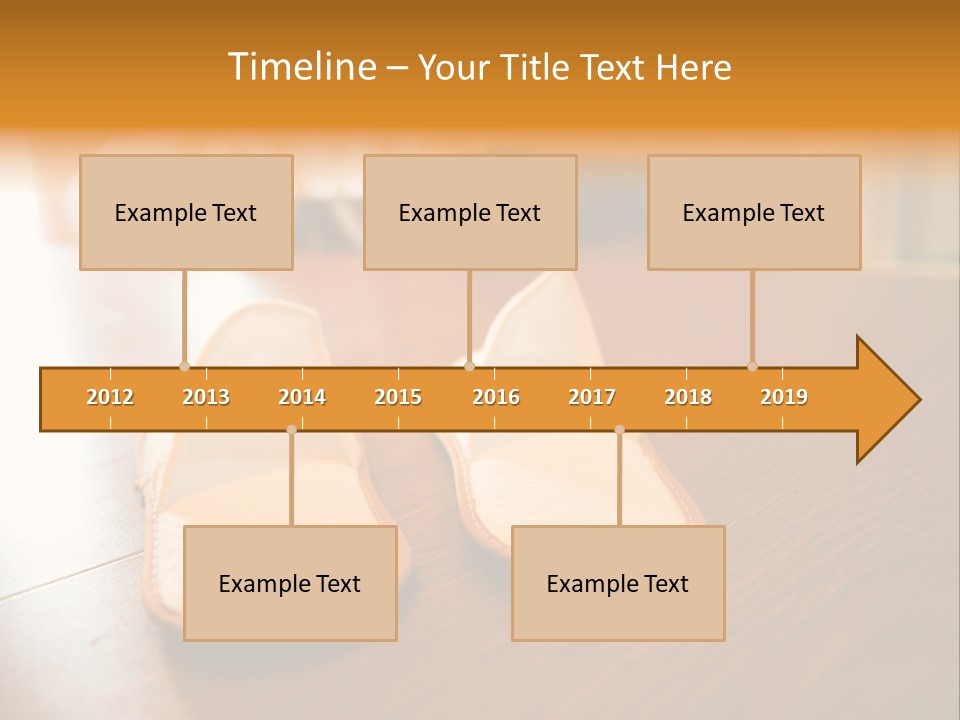 Timeline – Your Title Text Here

Example Text

Example Text

Example Text

2012 2013 2014 2015 2016 2017 2018 2019

Example Text

Example Text